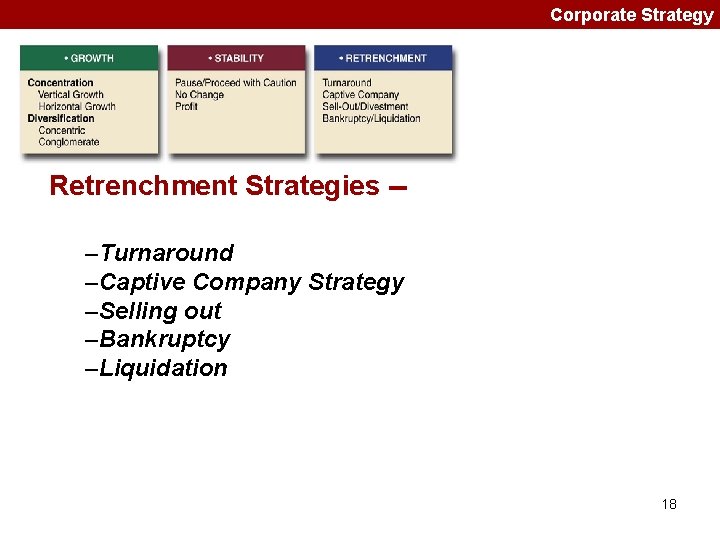 Corporate Strategy

• GROWTH
Concentration
Vertical Growth
Horizontal Growth
Diversification
Concentric
Conglomerate

• STABILITY
Pause/Proceed with Caution
No Change
Profit

• RETRENCHMENT
Turnaround
Captive Company
Sell-Out/Divestment
Bankruptcy/Liquidation

Retrenchment Strategies –

–Turnaround
–Captive Company Strategy
–Selling out
–Bankruptcy
–Liquidation

18